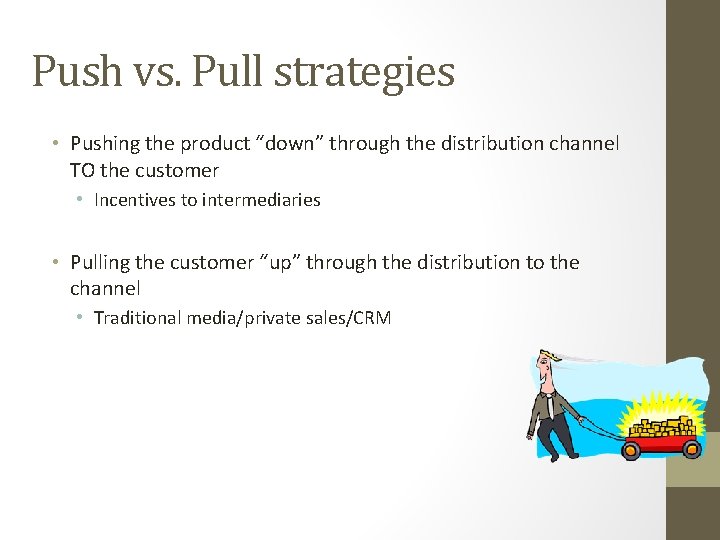 Push vs. Pull strategies

• Pushing the product “down” through the distribution channel TO the customer
  • Incentives to intermediaries

• Pulling the customer “up” through the distribution to the channel
  • Traditional media/private sales/CRM